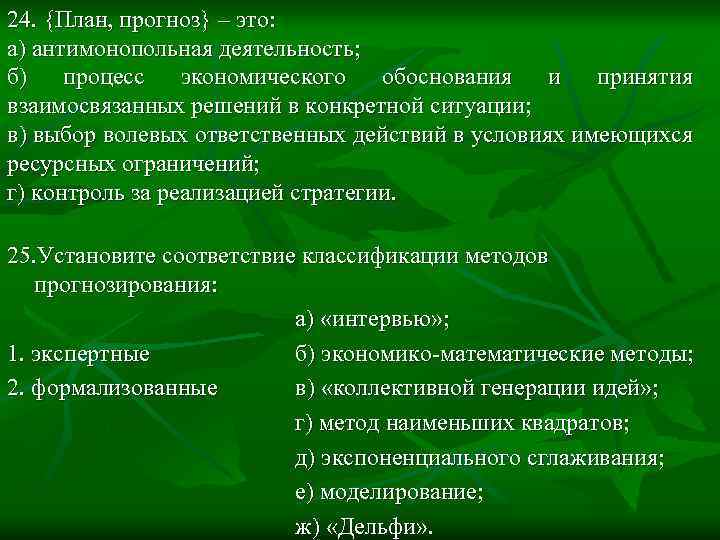 24. {План, прогноз} – это:
а) антимонопольная деятельность;
б) процесс экономического обоснования и принятия взаимосвязанных решений в конкретной ситуации;
в) выбор волевых ответственных действий в условиях имеющихся ресурсных ограничений;
г) контроль за реализацией стратегии.

25.Установите соответствие классификации методов прогнозирования:

1. экспертные
2. формализованные

а) «интервью»;
б) экономико-математические методы;
в) «коллективной генерации идей»;
г) метод наименьших квадратов;
д) экспоненциального сглаживания;
е) моделирование;
ж) «Дельфи».